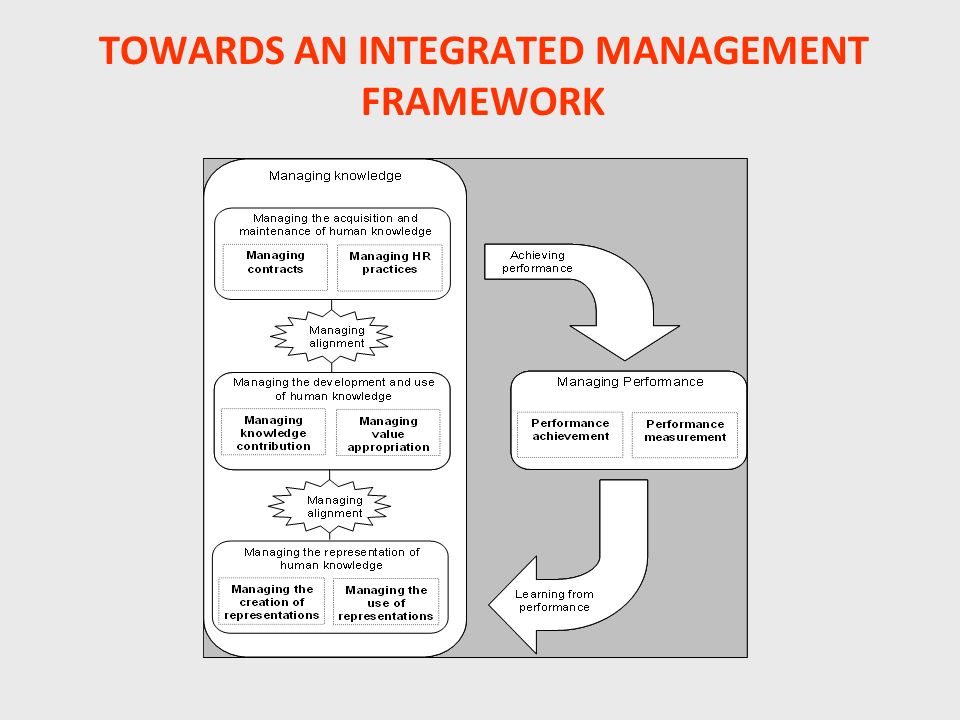 TOWARDS AN INTEGRATED MANAGEMENT FRAMEWORK

Managing knowledge

Managing the acquisition and maintenance of human knowledge

Managing contracts

Managing HR practices

Managing alignment

Managing the development and use of human knowledge

Managing knowledge contribution

Managing value appropriation

Managing alignment

Managing the representation of human knowledge

Managing the creation of representations

Managing the use of representations

Achieving performance

Managing Performance

Performance achievement

Performance measurement

Learning from performance